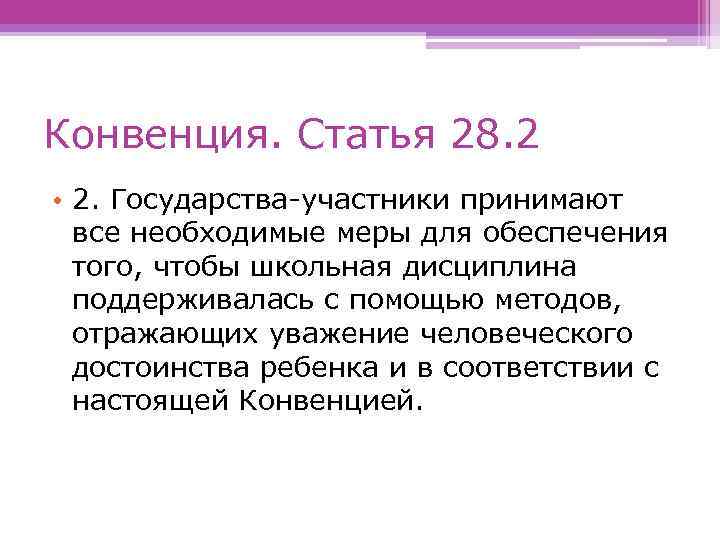 Конвенция. Статья 28.2

• 2. Государства-участники принимают все необходимые меры для обеспечения того, чтобы школьная дисциплина поддерживалась с помощью методов, отражающих уважение человеческого достоинства ребенка и в соответствии с настоящей Конвенцией.